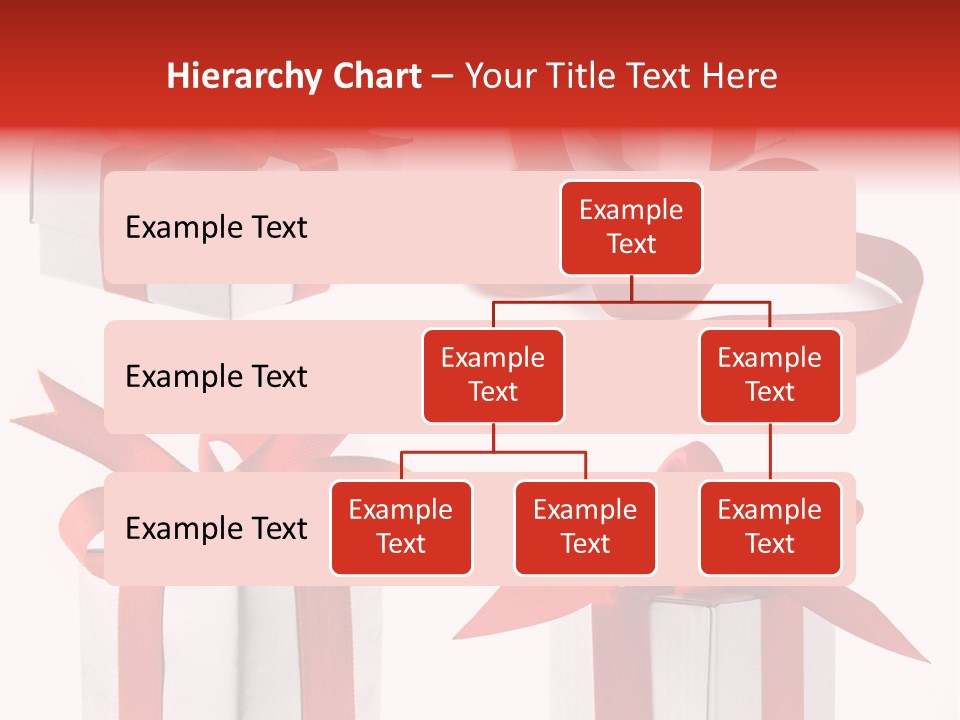 Hierarchy Chart – Your Title Text Here

Example Text

Example Text

Example Text

Example Text

Example Text

Example Text

Example Text

Example Text

Example Text